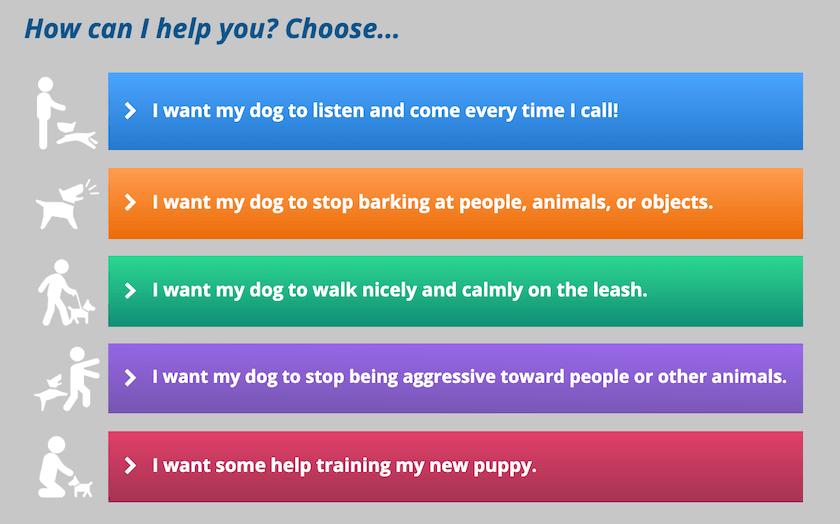 How can I help you? Choose...

› I want my dog to listen and come every time I call!

› I want my dog to stop barking at people, animals, or objects.

› I want my dog to walk nicely and calmly on the leash.

› I want my dog to stop being aggressive toward people or other animals.

› I want some help training my new puppy.